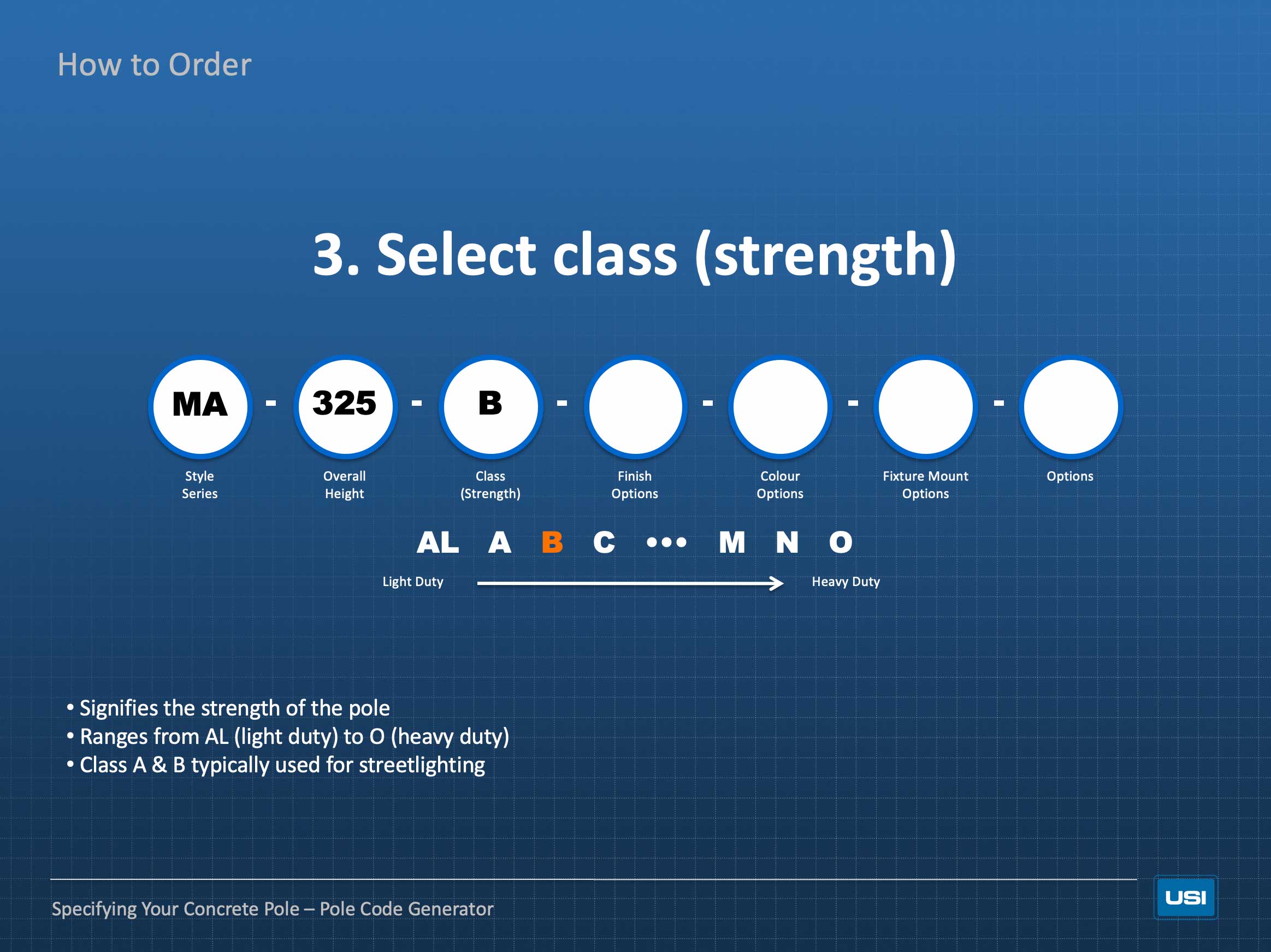 How to Order

3. Select class (strength)

MA - 325 - B - - - -

Style Series

Overall Height

Class (Strength)

Finish Options

Colour Options

Fixture Mount Options

Options

AL A B C ••• M N O

Light Duty

Heavy Duty

• Signifies the strength of the pole
• Ranges from AL (light duty) to O (heavy duty)
• Class A & B typically used for streetlighting

Specifying Your Concrete Pole – Pole Code Generator

USI